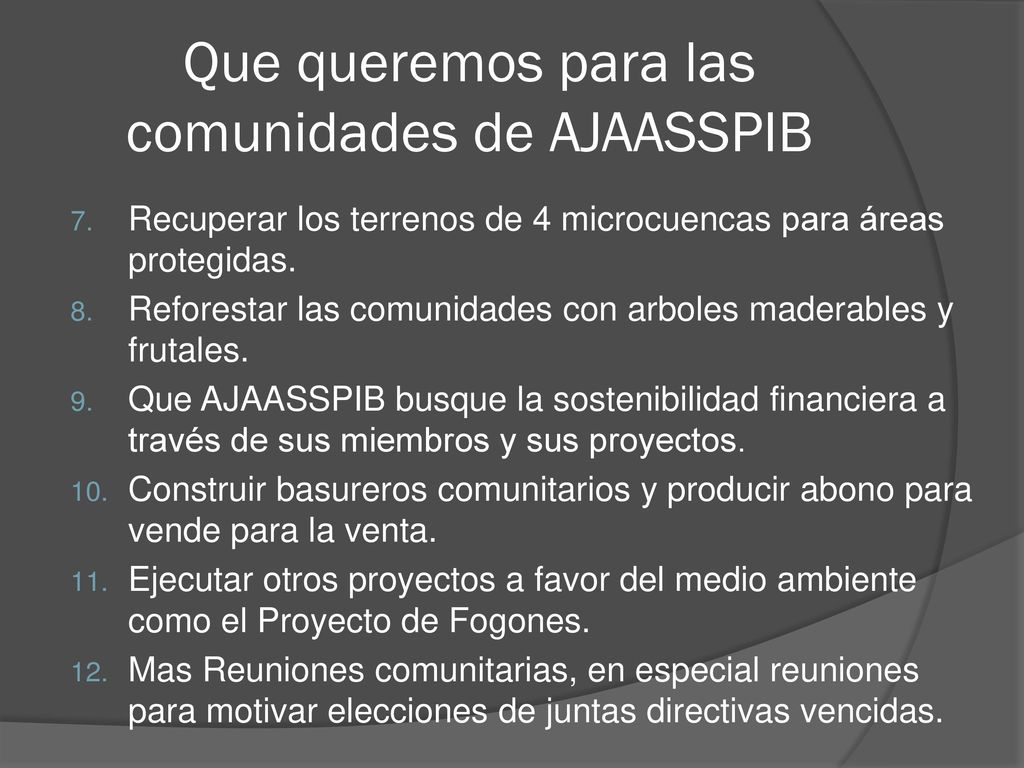 Que queremos para las comunidades de AJAASSPIB

7. Recuperar los terrenos de 4 microcuencas para áreas protegidas.
8. Reforestar las comunidades con arboles maderables y frutales.
9. Que AJAASSPIB busque la sostenibilidad financiera a través de sus miembros y sus proyectos.
10. Construir basureros comunitarios y producir abono para vende para la venta.
11. Ejecutar otros proyectos a favor del medio ambiente como el Proyecto de Fogones.
12. Mas Reuniones comunitarias, en especial reuniones para motivar elecciones de juntas directivas vencidas.